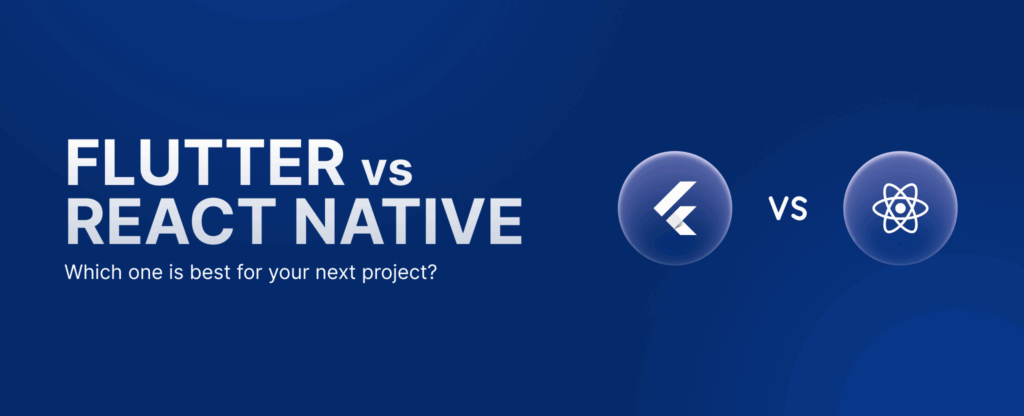 FLUTTER vs
REACT NATIVE

Which one is best for your next project?

VS